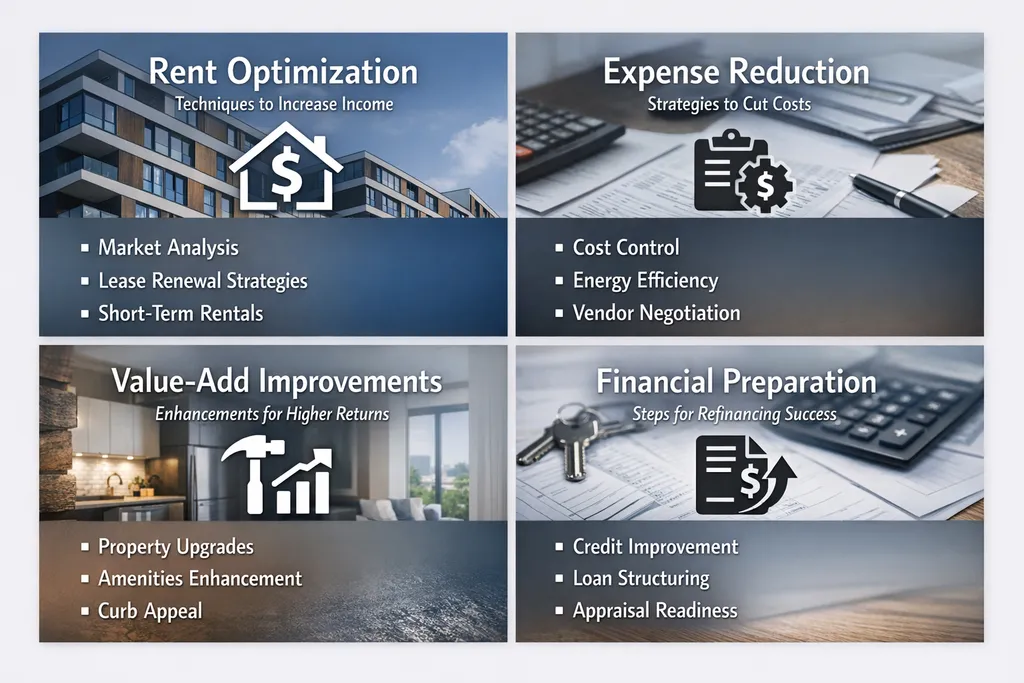 Rent Optimization
Techniques to Increase Income

$

- Market Analysis
- Lease Renewal Strategies
- Short-Term Rentals

Expense Reduction
Strategies to Cut Costs

$

- Cost Control
- Energy Efficiency
- Vendor Negotiation

Value-Add Improvements
Enhancements for Higher Returns

- Property Upgrades
- Amenities Enhancement
- Curb Appeal

Financial Preparation
Steps for Refinancing Success

$

- Credit Improvement
- Loan Structuring
- Appraisal Readiness